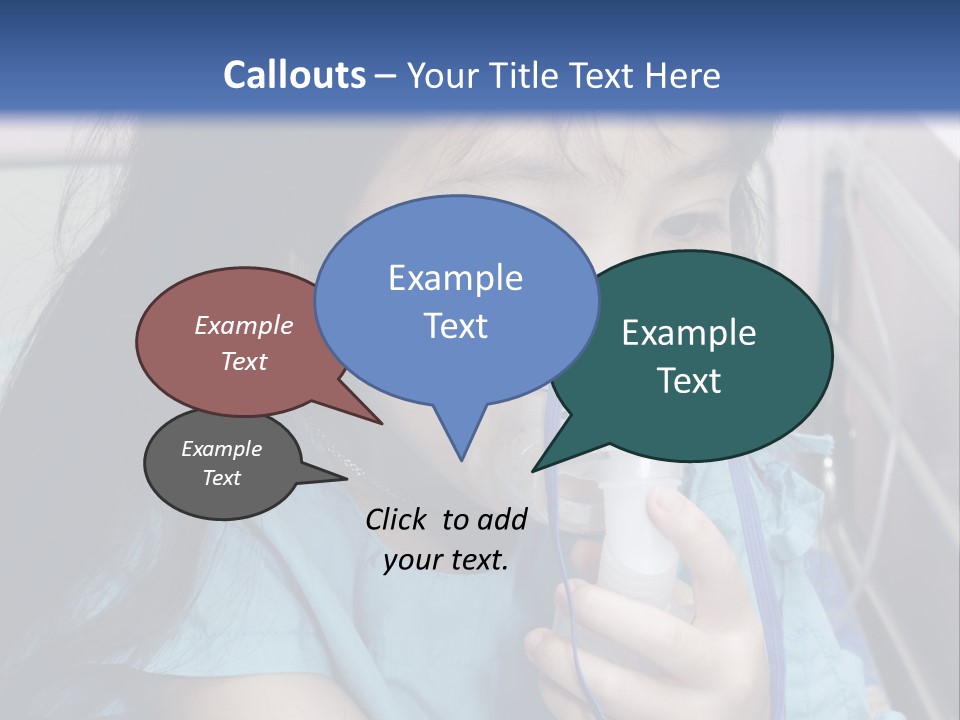 Callouts – Your Title Text Here

Example Text

Example Text

Example Text

Example Text

Click to add your text.